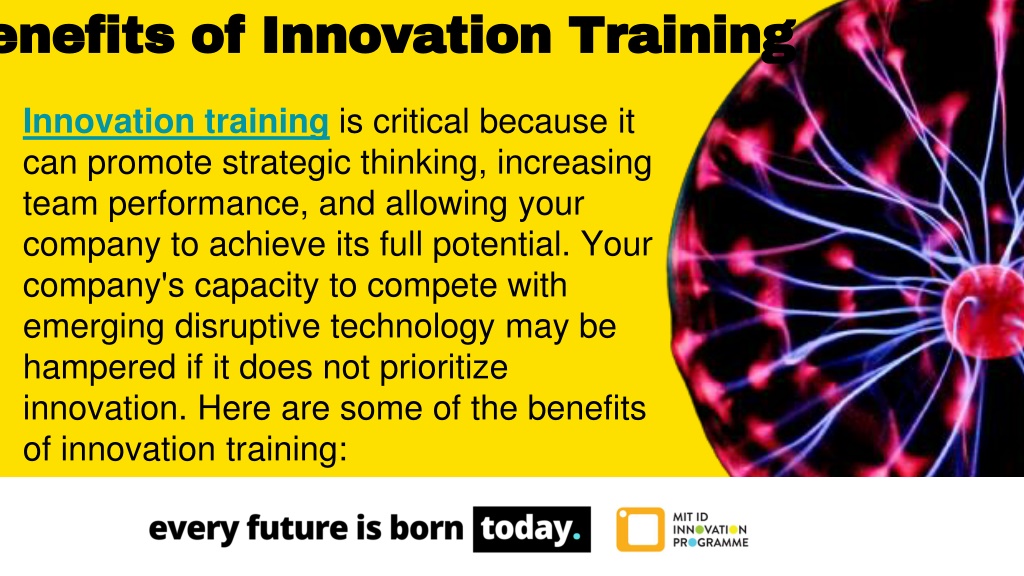 enefits of Innovation Training

Innovation training is critical because it can promote strategic thinking, increasing team performance, and allowing your company to achieve its full potential. Your company's capacity to compete with emerging disruptive technology may be hampered if it does not prioritize innovation. Here are some of the benefits of innovation training:

every future is born today.

MIT ID INNOVATION PROGRAMME